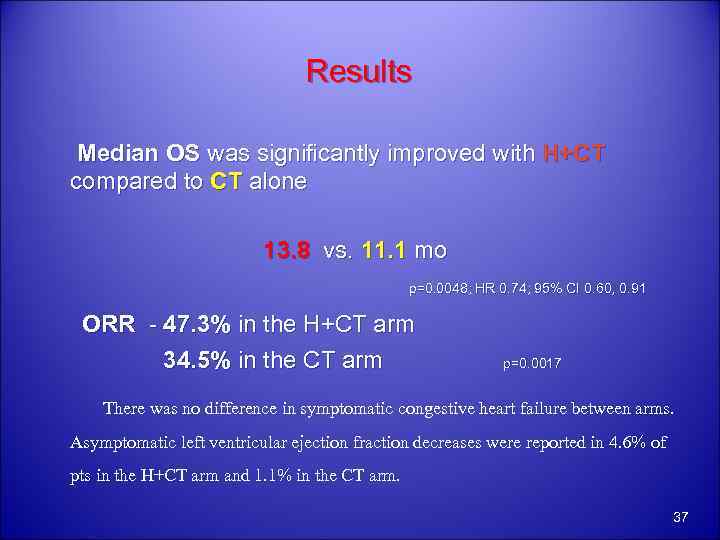 Results

Median OS was significantly improved with H+CT compared to CT alone

13.8 vs. 11.1 mo

p=0.0048; HR 0.74; 95% CI 0.60, 0.91

ORR - 47.3% in the H+CT arm

34.5% in the CT arm p=0.0017

There was no difference in symptomatic congestive heart failure between arms. Asymptomatic left ventricular ejection fraction decreases were reported in 4.6% of pts in the H+CT arm and 1.1% in the CT arm.

37